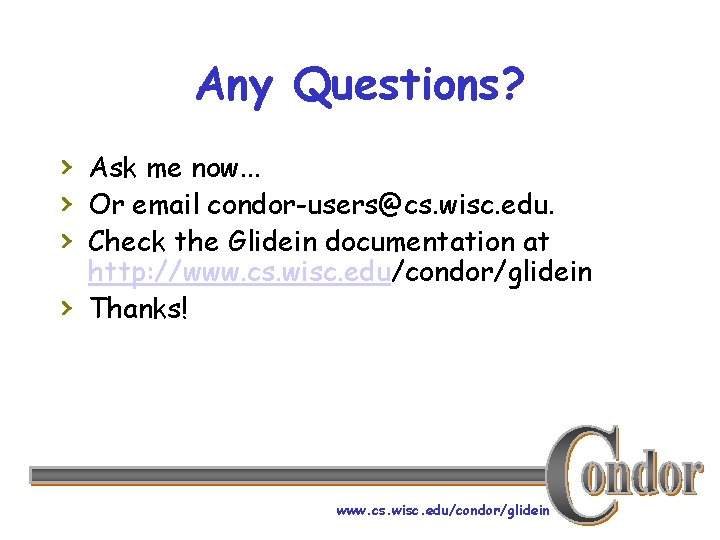 Any Questions?

› Ask me now...
› Or email condor-users@cs.wisc.edu.
› Check the Glidein documentation at http://www.cs.wisc.edu/condor/glidein
› Thanks!

Condor

www.cs.wisc.edu/condor/glidein